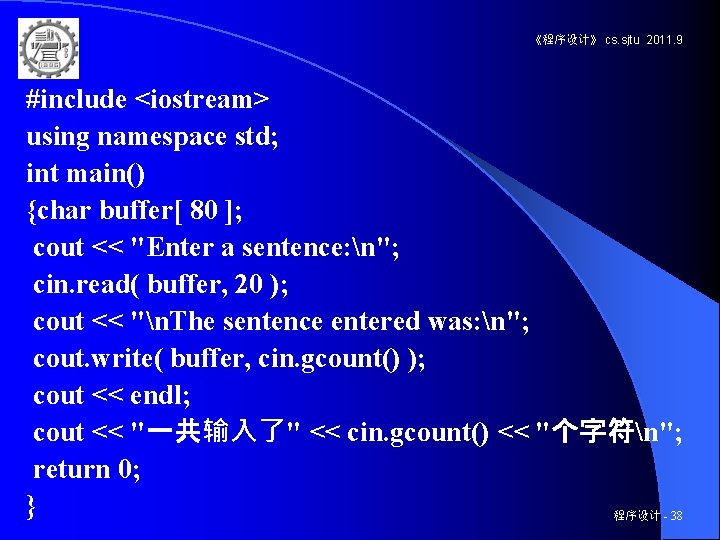 《程序设计》 cs.sjtu 2011.9

#include <iostream>
using namespace std;
int main()
{char buffer[ 80 ];
cout << "Enter a sentence:\n";
cin.read( buffer, 20 );
cout << "\nThe sentence entered was:\n";
cout.write( buffer, cin.gcount() );
cout << endl;
cout << "一共输入了" << cin.gcount() << "个字符\n";
return 0;
}

程序设计 - 38